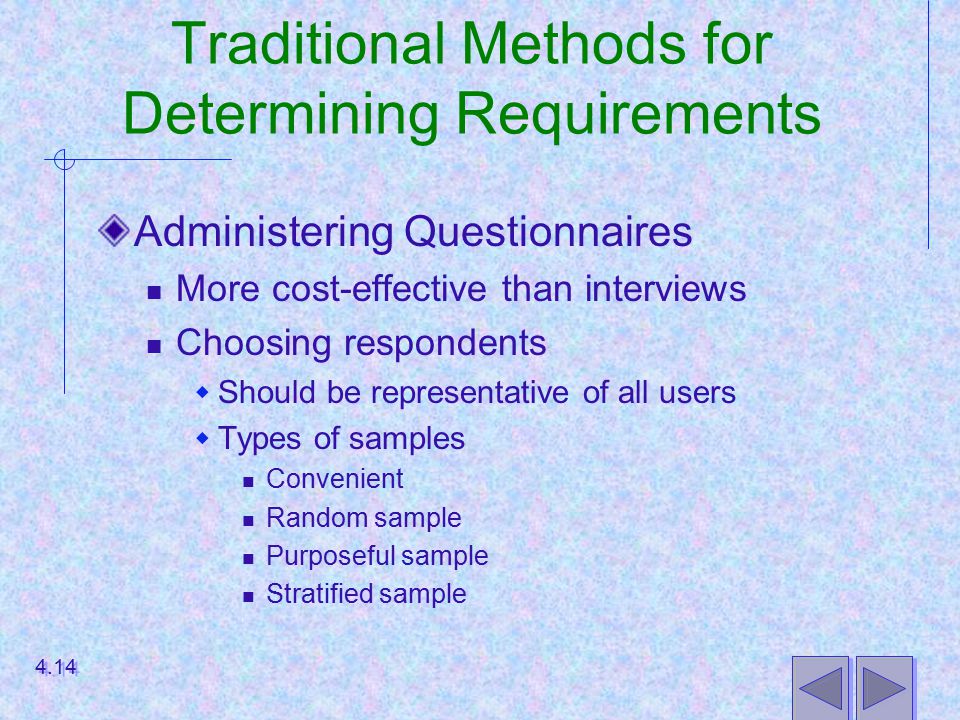 Traditional Methods for Determining Requirements

Administering Questionnaires

More cost-effective than interviews

Choosing respondents

Should be representative of all users

Types of samples

Convenient

Random sample

Purposeful sample

Stratified sample

4.14